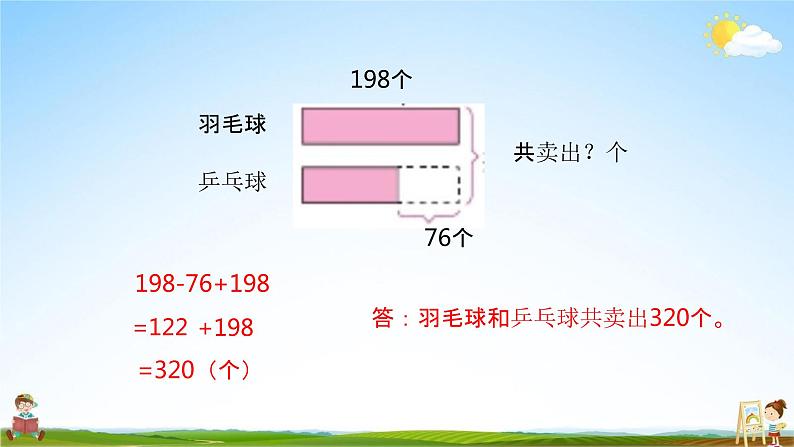 198个

羽毛球

乒乓球

共卖出？个

76个

198-76+198
=122 +198
=320（个）

答：羽毛球和乒乓球共卖出320个。